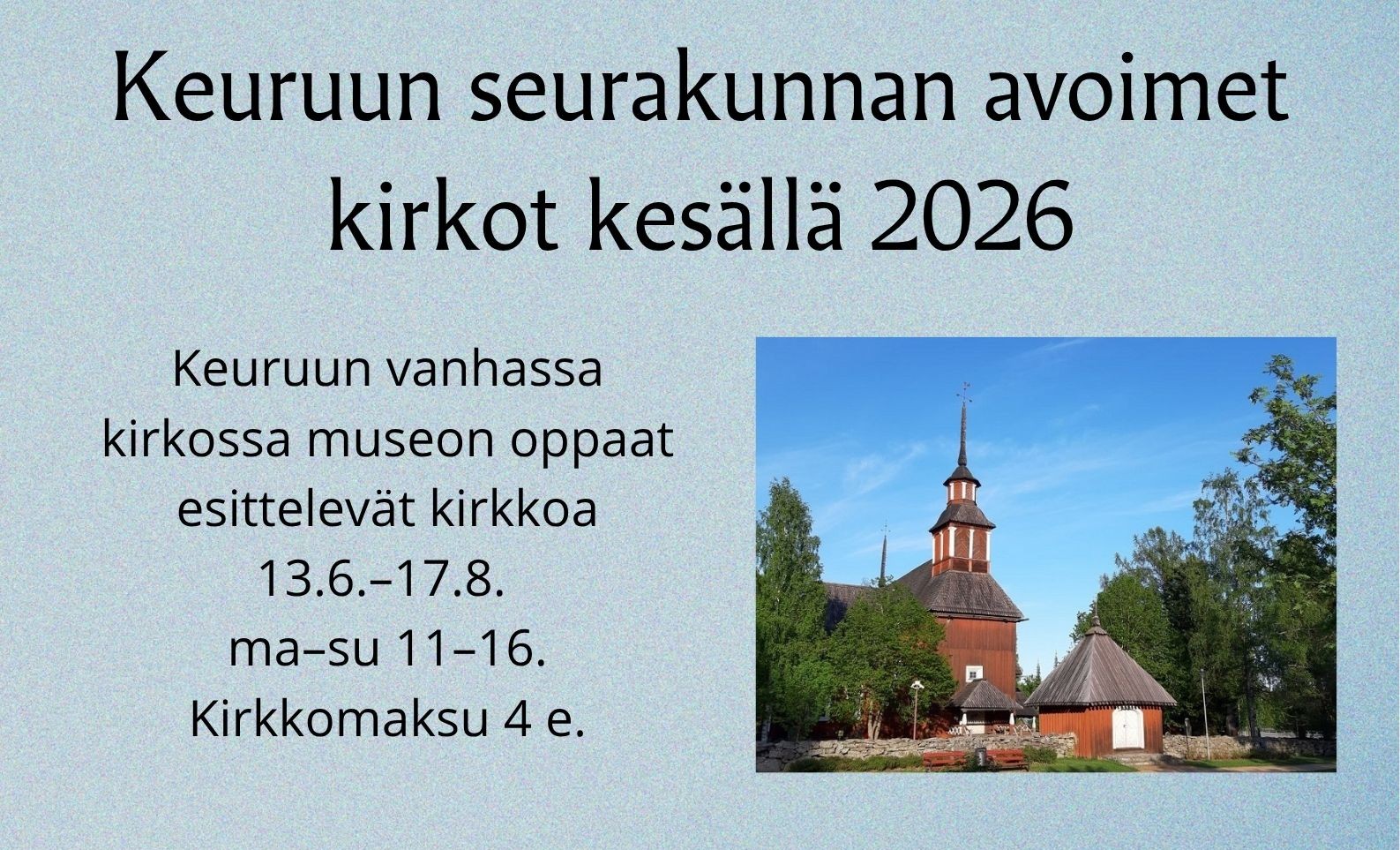 Keuruun seurakunnan avoimet kirkot kesällä 2026

Keuruun vanhassa kirkossa museon oppaat esittelevät kirkkoa
13.6.–17.8.
ma–su 11–16.
Kirkkomaksu 4 e.